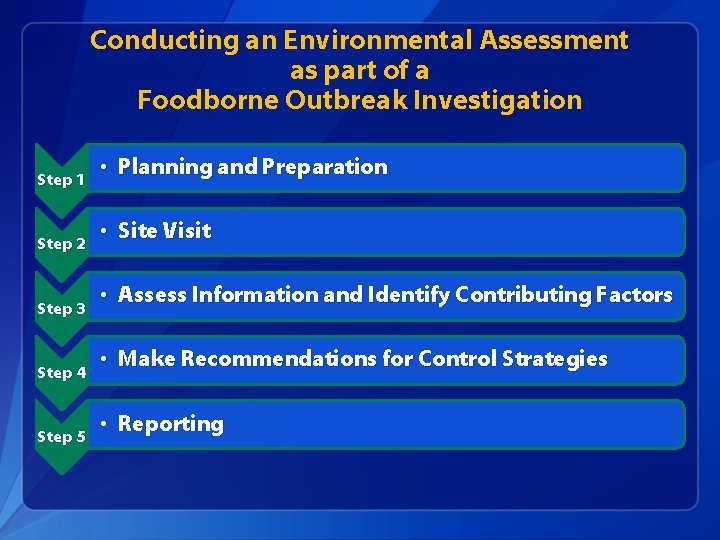 Conducting an Environmental Assessment as part of a Foodborne Outbreak Investigation

Step 1
• Planning and Preparation

Step 2
• Site Visit

Step 3
• Assess Information and Identify Contributing Factors

Step 4
• Make Recommendations for Control Strategies

Step 5
• Reporting